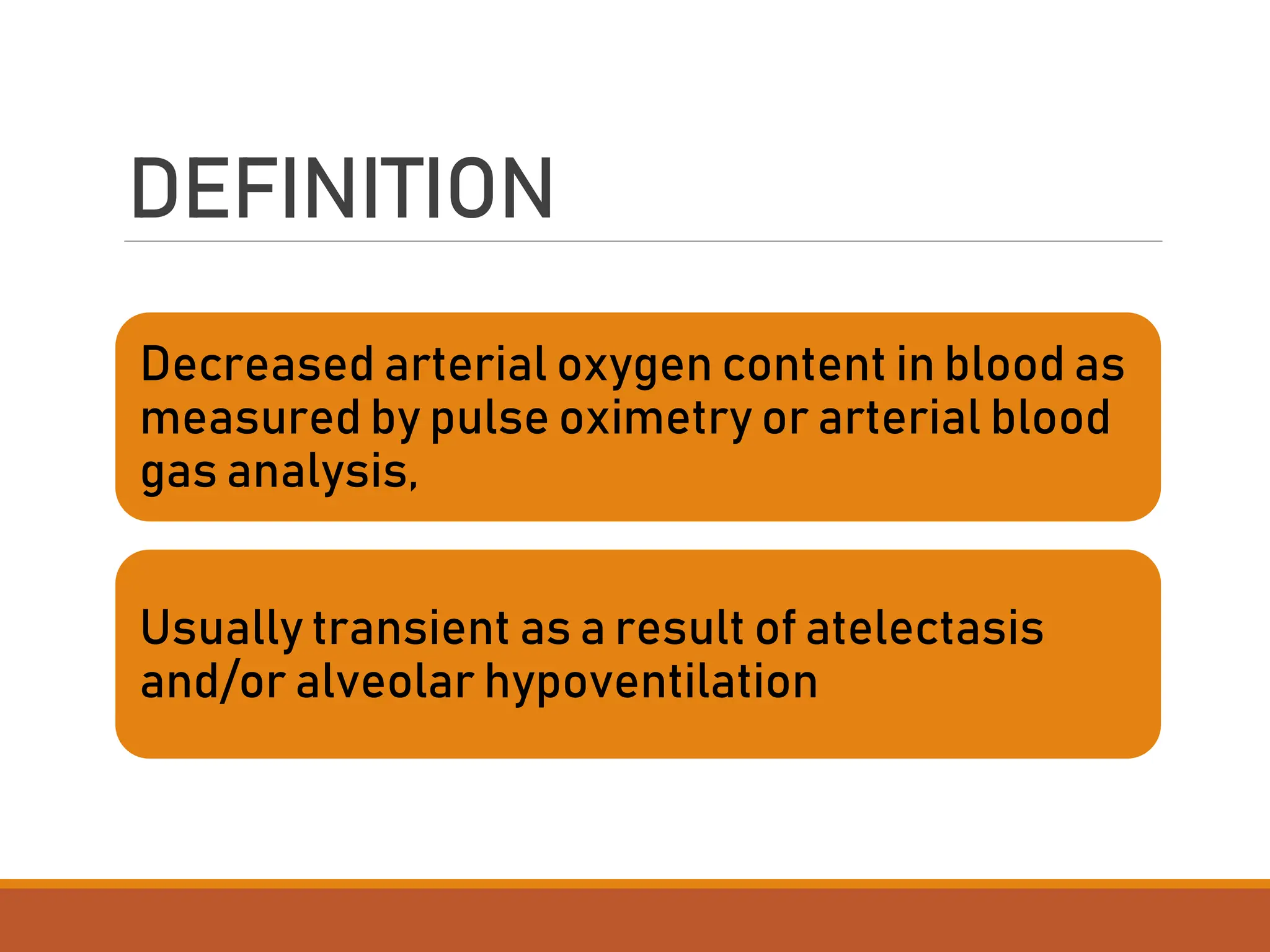 DEFINITION

Decreased arterial oxygen content in blood as measured by pulse oximetry or arterial blood gas analysis,

Usually transient as a result of atelectasis and/or alveolar hypoventilation